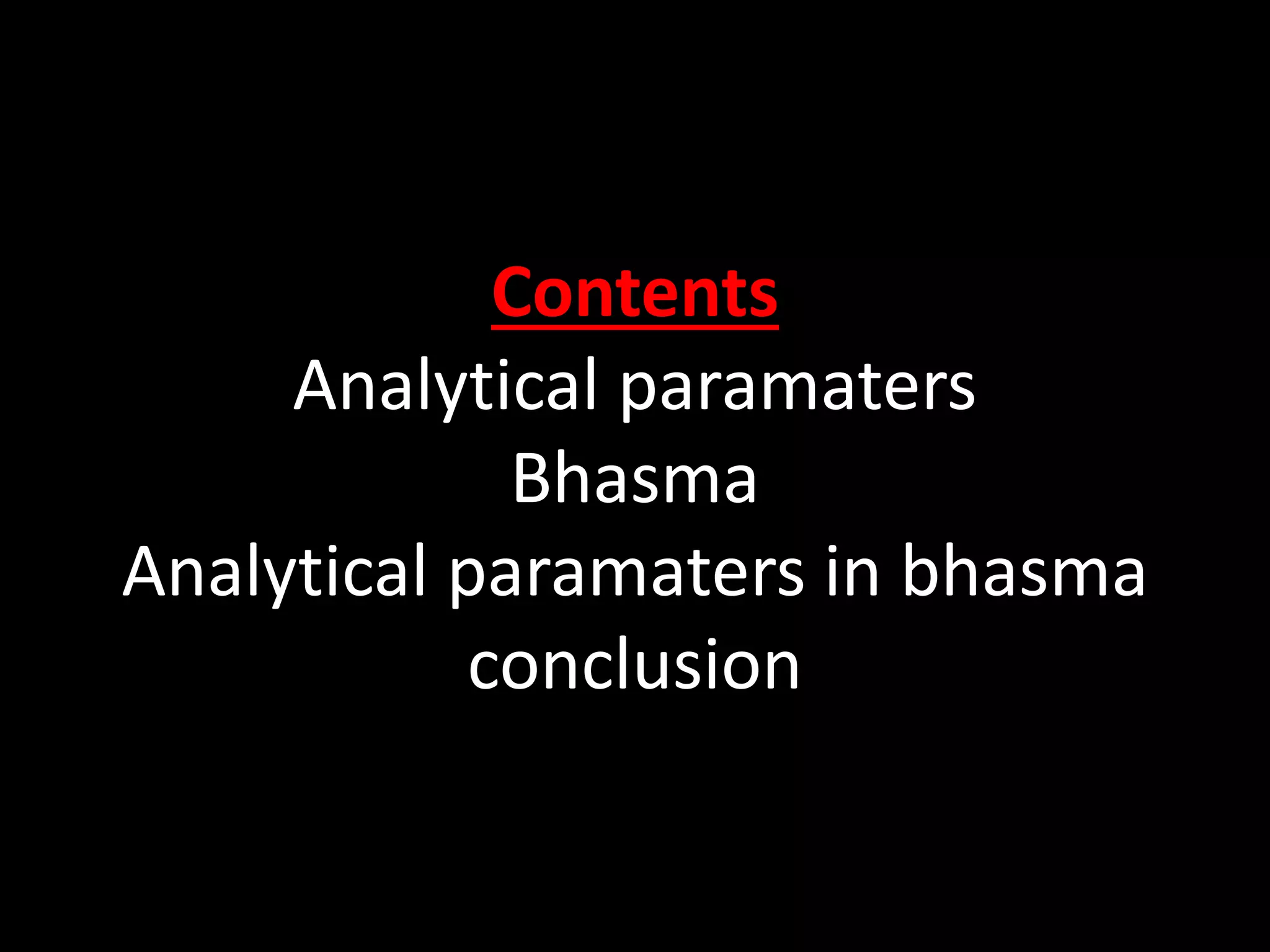 Contents
Analytical paramaters
Bhasma
Analytical paramaters in bhasma
conclusion